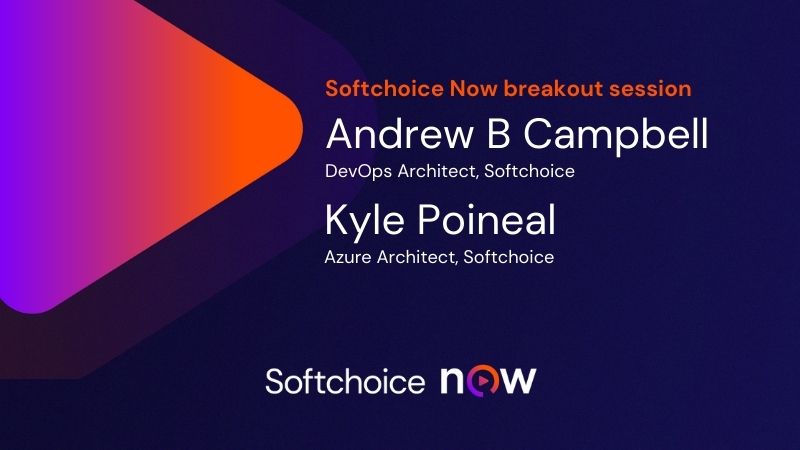 Softchoice Now breakout session

Andrew B Campbell

DevOps Architect, Softchoice

Kyle Poineal

Azure Architect, Softchoice

Softchoice now